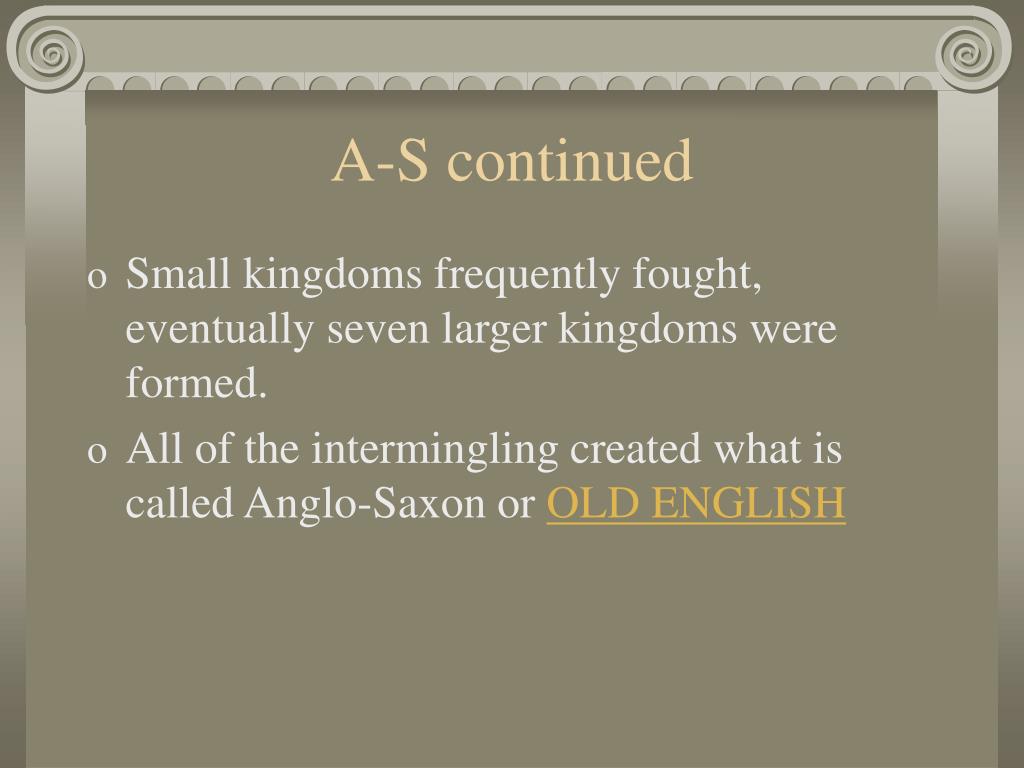 A-S continued

o Small kingdoms frequently fought, eventually seven larger kingdoms were formed.

o All of the intermingling created what is called Anglo-Saxon or OLD ENGLISH